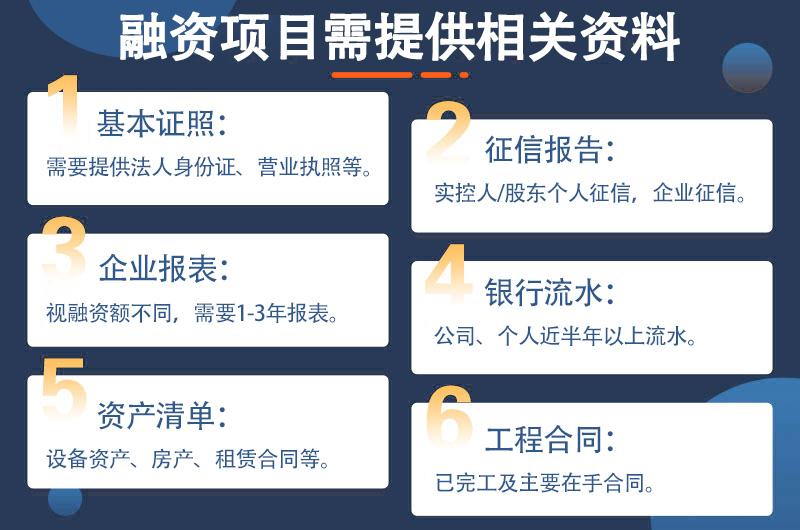 融资项目需提供相关资料

1
基本证照：
需要提供法人身份证、营业执照等。

2
征信报告：
实控人/股东个人征信，企业征信。

3
企业报表：
视融资额不同，需要1-3年报表。

4
银行流水：
公司、个人近半年以上流水。

5
资产清单：
设备资产、房产、租赁合同等。

6
工程合同：
已完工及主要在手合同。